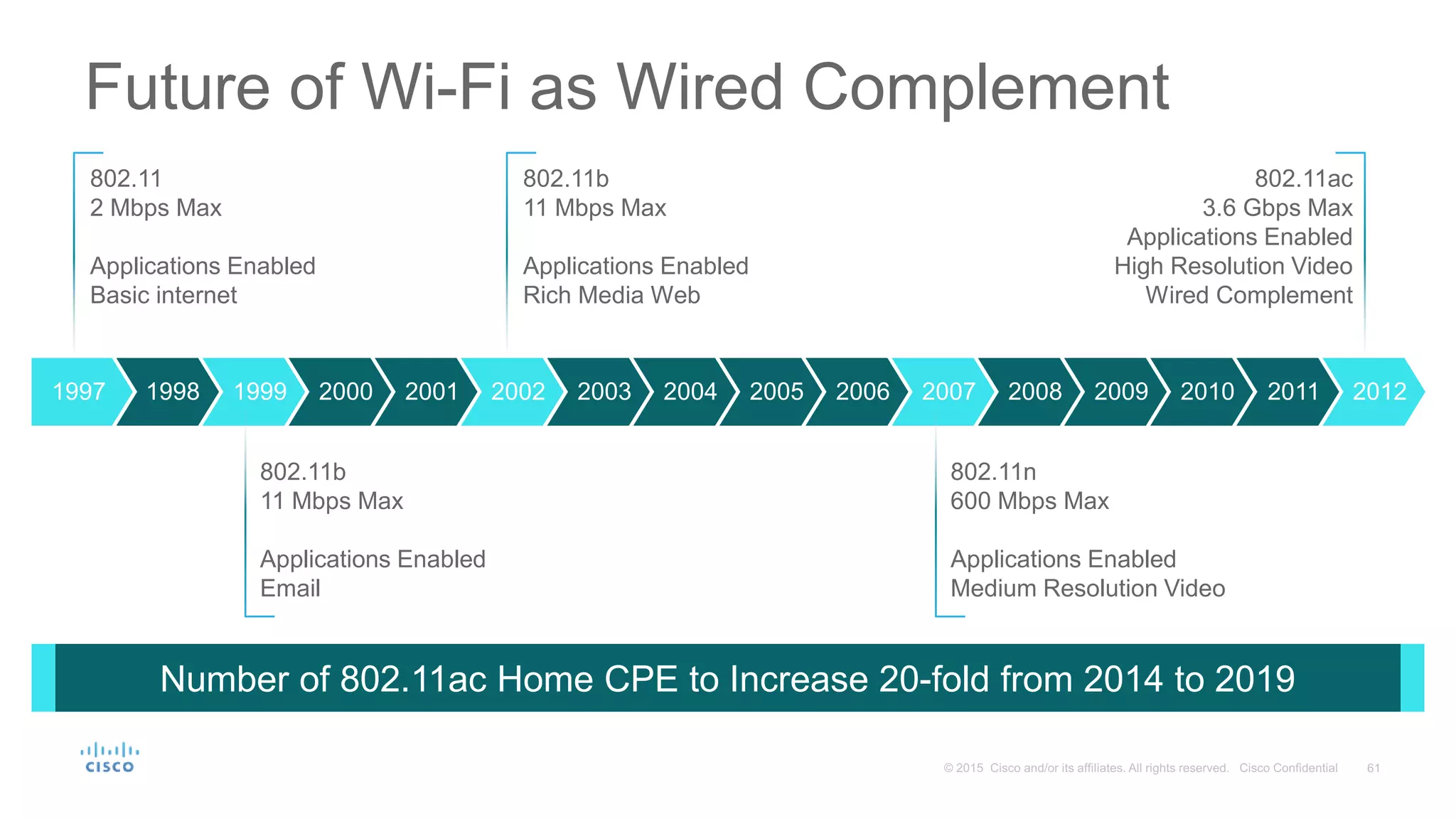 Future of Wi-Fi as Wired Complement

802.11
2 Mbps Max

Applications Enabled
Basic internet

802.11b
11 Mbps Max

Applications Enabled
Rich Media Web

802.11ac
3.6 Gbps Max
Applications Enabled
High Resolution Video
Wired Complement

1997 1998 1999 2000 2001 2002 2003 2004 2005 2006 2007 2008 2009 2010 2011 2012

802.11b
11 Mbps Max

Applications Enabled
Email

802.11n
600 Mbps Max

Applications Enabled
Medium Resolution Video

Number of 802.11ac Home CPE to Increase 20-fold from 2014 to 2019

cisco

© 2015 Cisco and/or its affiliates. All rights reserved. Cisco Confidential 61